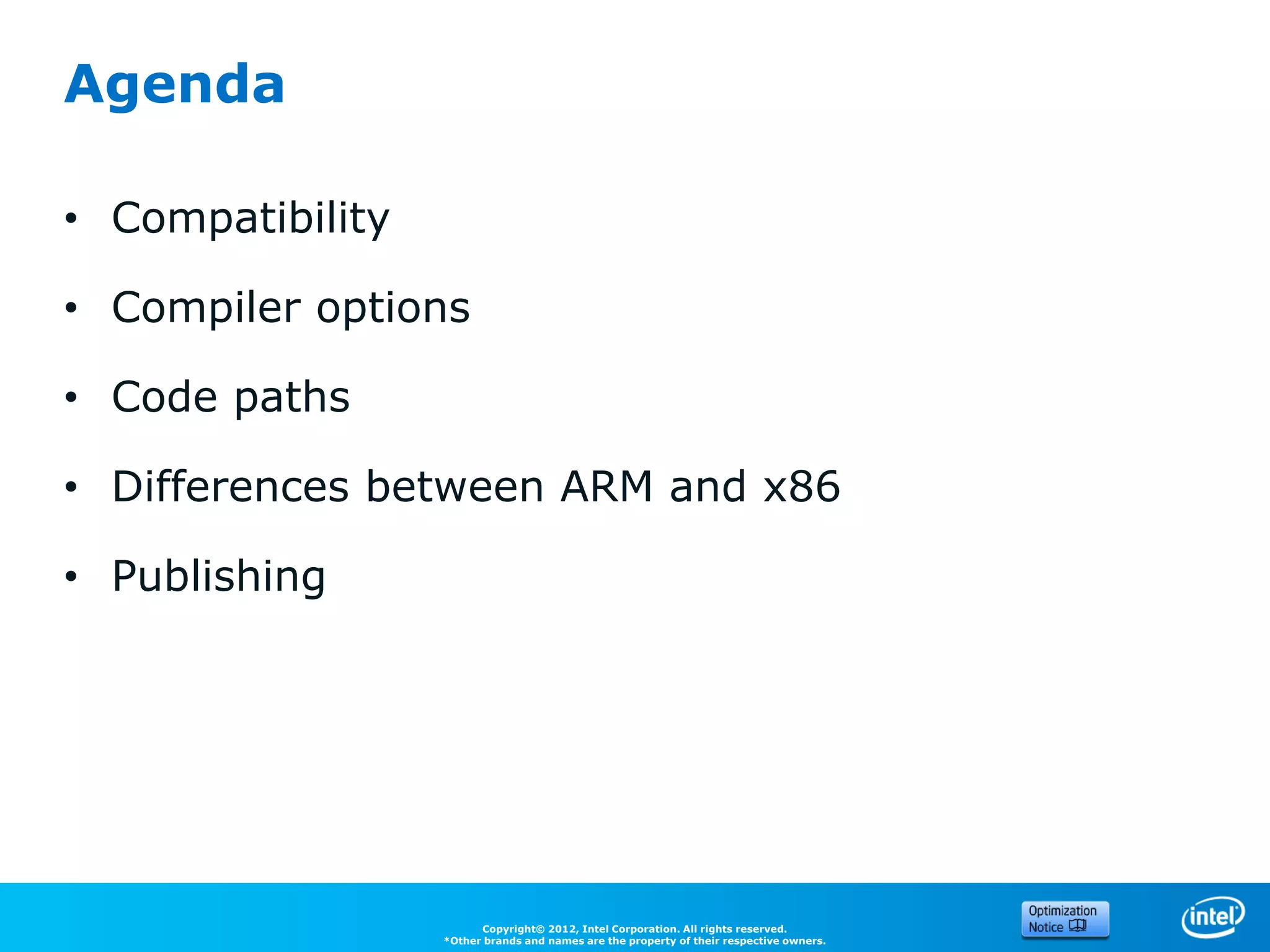 Agenda

• Compatibility

• Compiler options

• Code paths

• Differences between ARM and x86

• Publishing

Copyright© 2012, Intel Corporation. All rights reserved.
*Other brands and names are the property of their respective owners.

Optimization Notice

intel